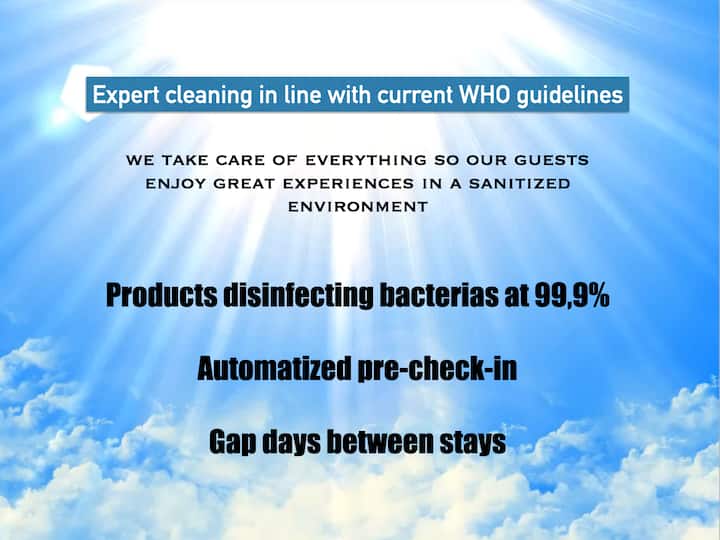 Expert cleaning in line with current WHO guidelines

WE TAKE CARE OF EVERYTHING SO OUR GUESTS ENJOY GREAT EXPERIENCES IN A SANITIZED ENVIRONMENT

Products disinfecting bacterias at 99,9%

Automatized pre-check-in

Gap days between stays